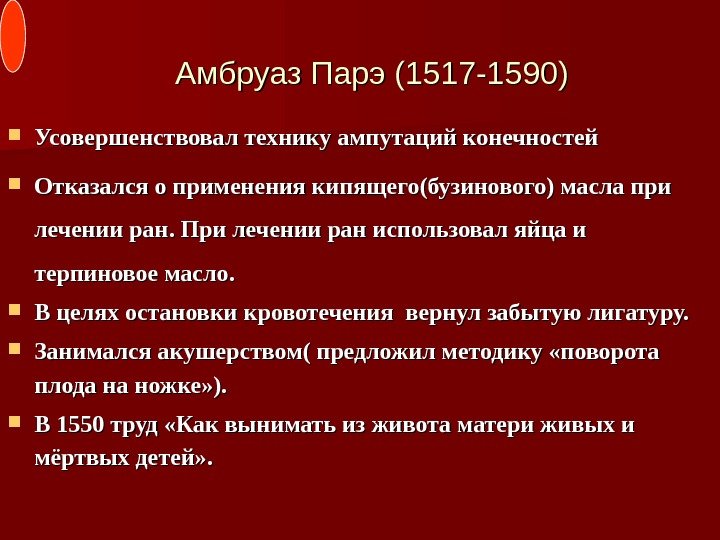 Амбруаз Парэ (1517-1590)

Усовершенствовал технику ампутаций конечностей

Отказался о применения кипящего(бузинового) масла при лечении ран. При лечении ран использовал яйца и терпиновое масло.

В целях остановки кровотечения  вернул забытую лигатуру.

Занимался акушерством( предложил методику «поворота плода на ножке»).

В 1550 труд «Как вынимать из живота матери живых и мёртвых детей».